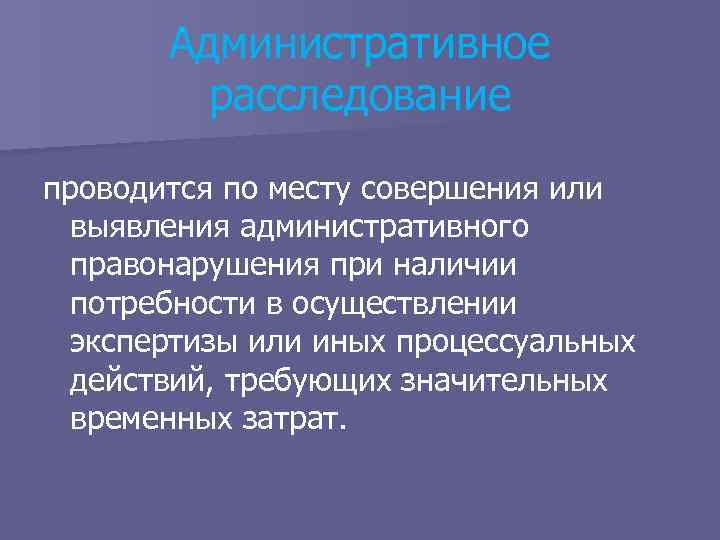 Административное расследование

проводится по месту совершения или выявления административного правонарушения при наличии потребности в осуществлении экспертизы или иных процессуальных действий, требующих значительных временных затрат.